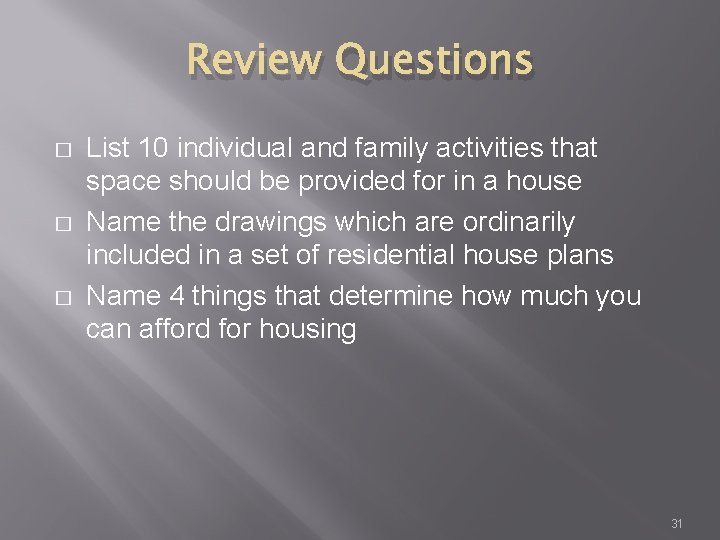 Review Questions

□ List 10 individual and family activities that space should be provided for in a house

□ Name the drawings which are ordinarily included in a set of residential house plans

□ Name 4 things that determine how much you can afford for housing

31